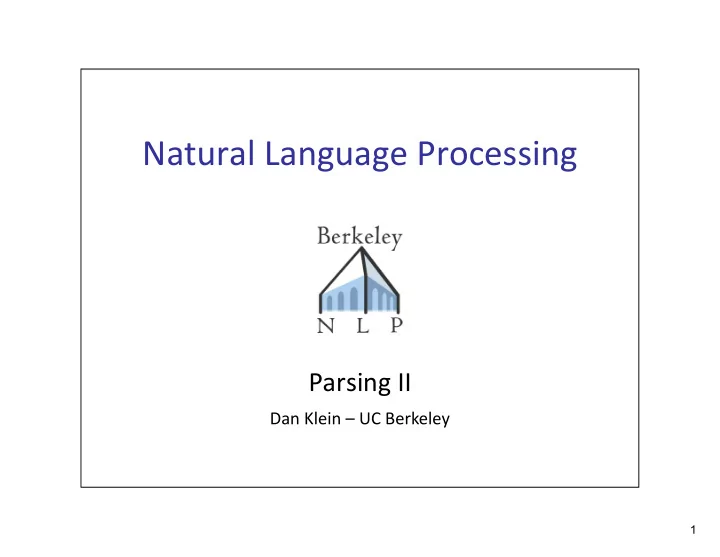 Natural Language Processing

Berkeley

N L P

Parsing II

Dan Klein – UC Berkeley

1